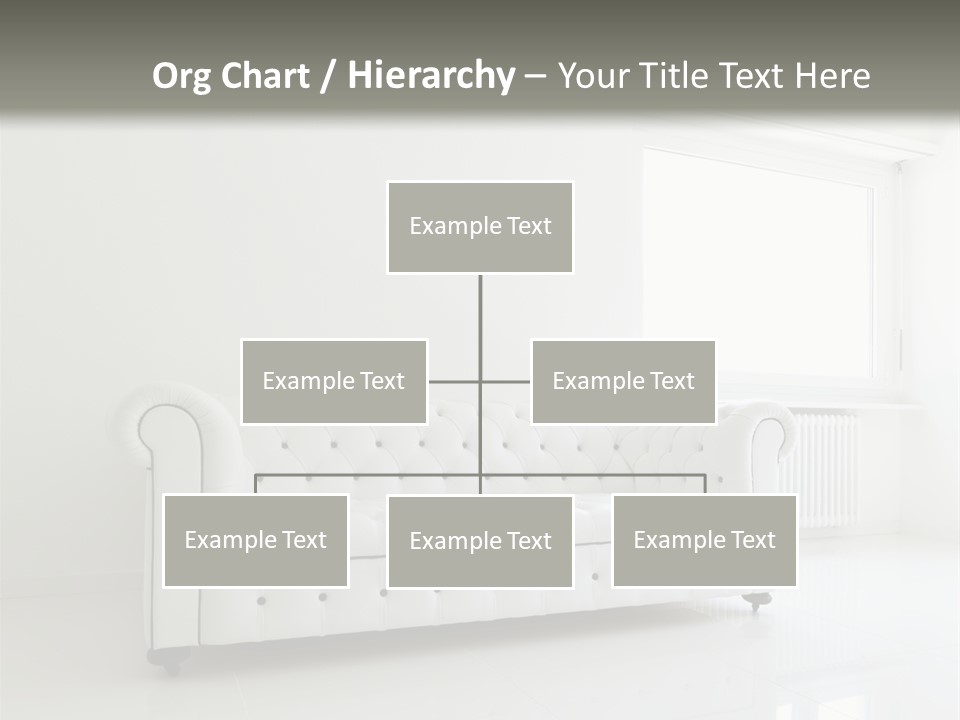 Org Chart / Hierarchy – Your Title Text Here

Example Text

Example Text

Example Text

Example Text

Example Text

Example Text